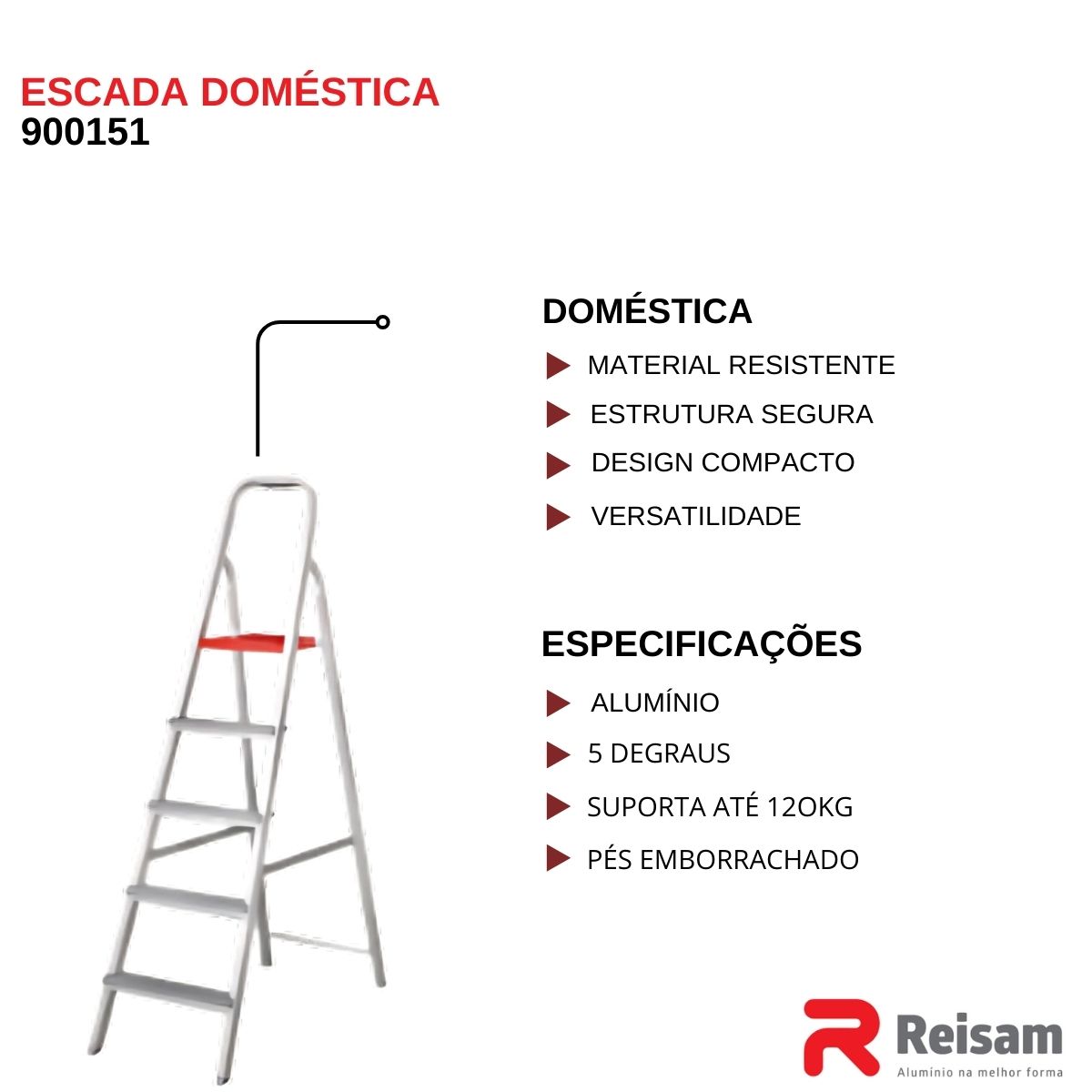 ESCADA DOMÉSTICA
900151

DOMÉSTICA
MATERIAL RESISTENTE
ESTRUTURA SEGURA
DESIGN COMPACTO
VERSATILIDADE

ESPECIFICAÇÕES
ALUMÍNIO
5 DEGRAUS
SUPORTA ATÉ 120KG
PÉS EMBORRACHADO

Reisam
Alumínio na melhor forma